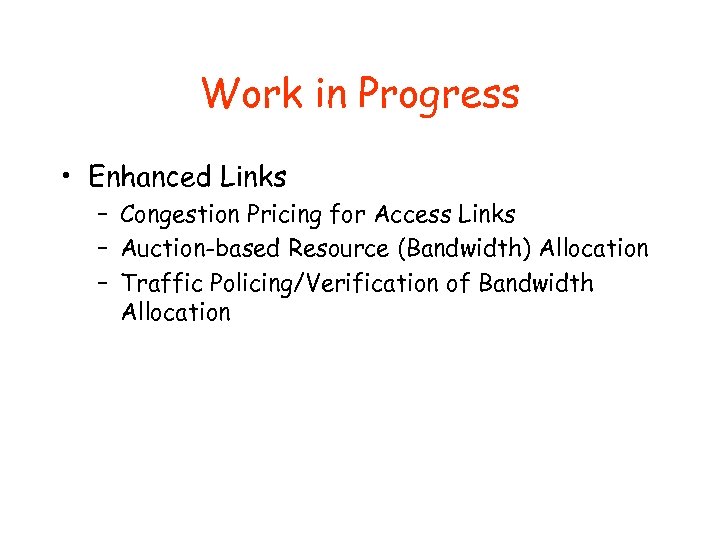 Work in Progress

• Enhanced Links
– Congestion Pricing for Access Links
– Auction-based Resource (Bandwidth) Allocation
– Traffic Policing/Verification of Bandwidth Allocation